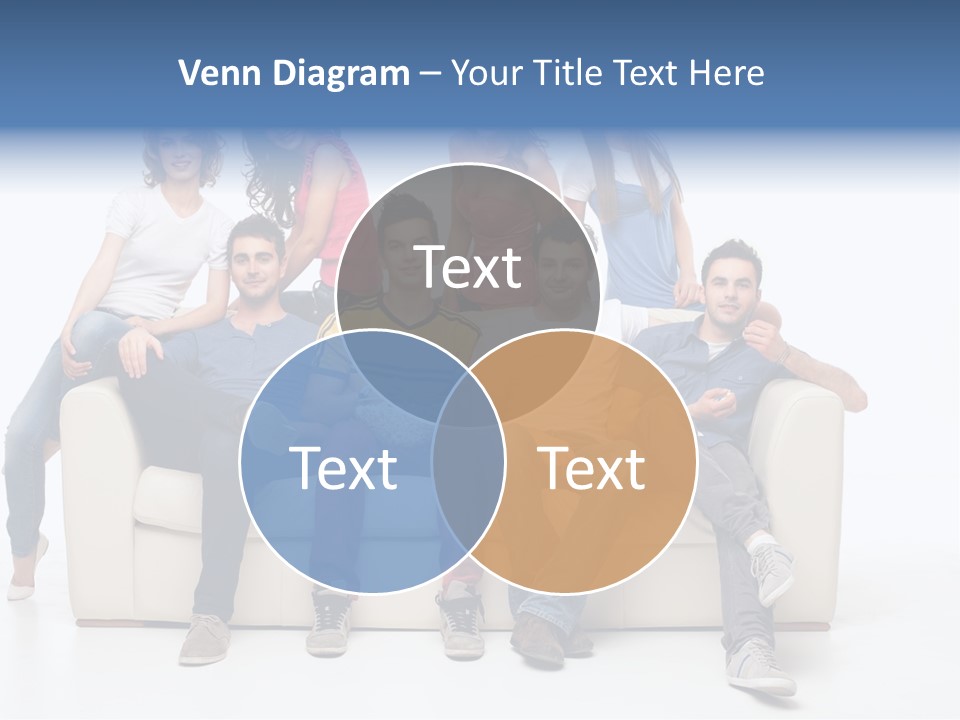 Venn Diagram – Your Title Text Here

Text

Text

Text